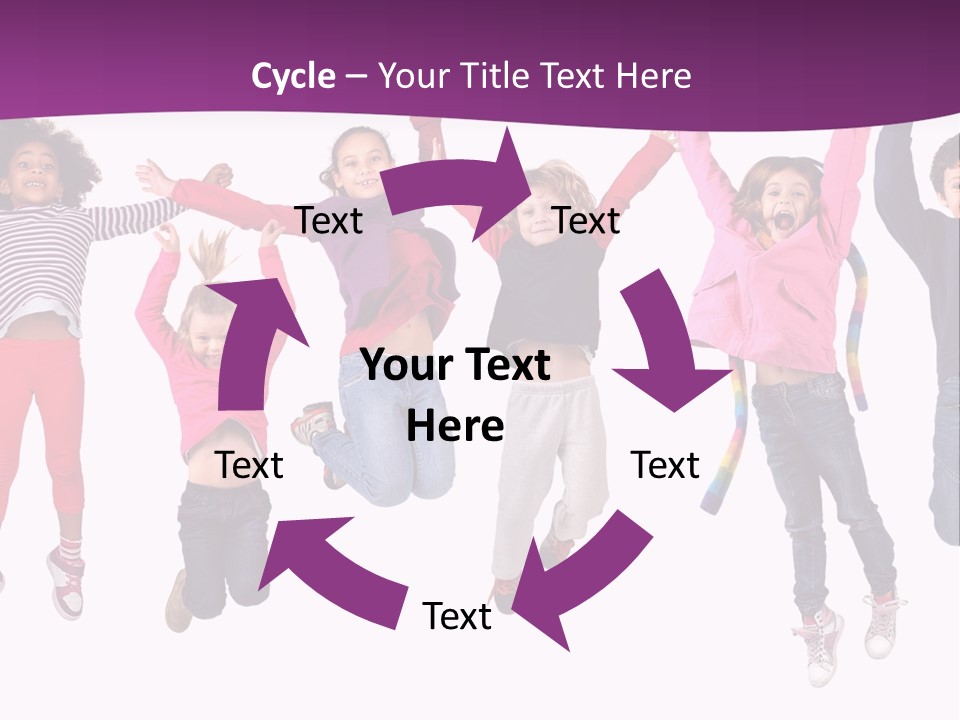 Cycle – Your Title Text Here

Text

Text

Your Text Here

Text

Text

Text